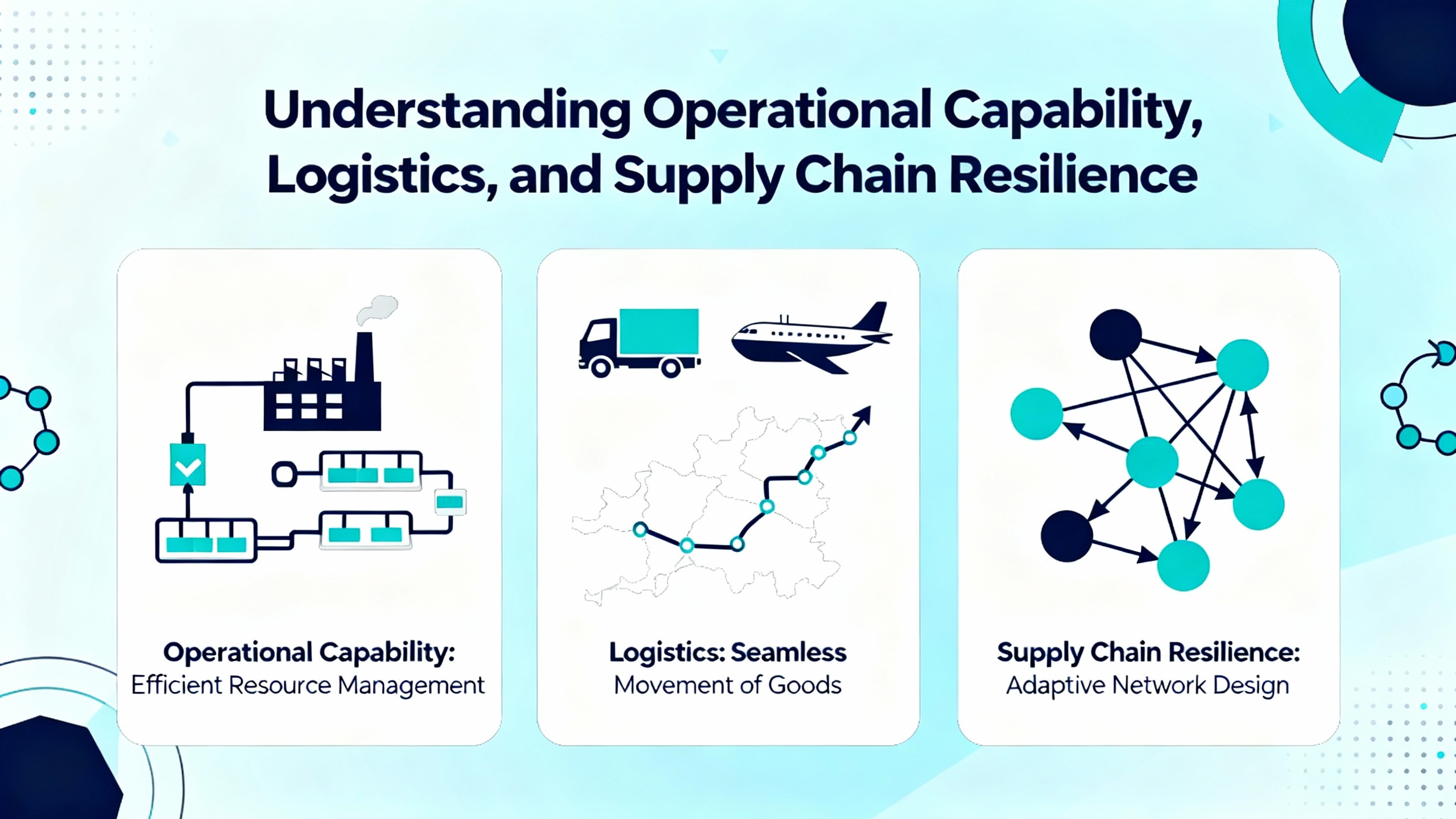 Understanding Operational Capability, Logistics, and Supply Chain Resilience

Operational Capability:
Efficient Resource Management

Logistics: Seamless
Movement of Goods

Supply Chain Resilience:
Adaptive Network Design